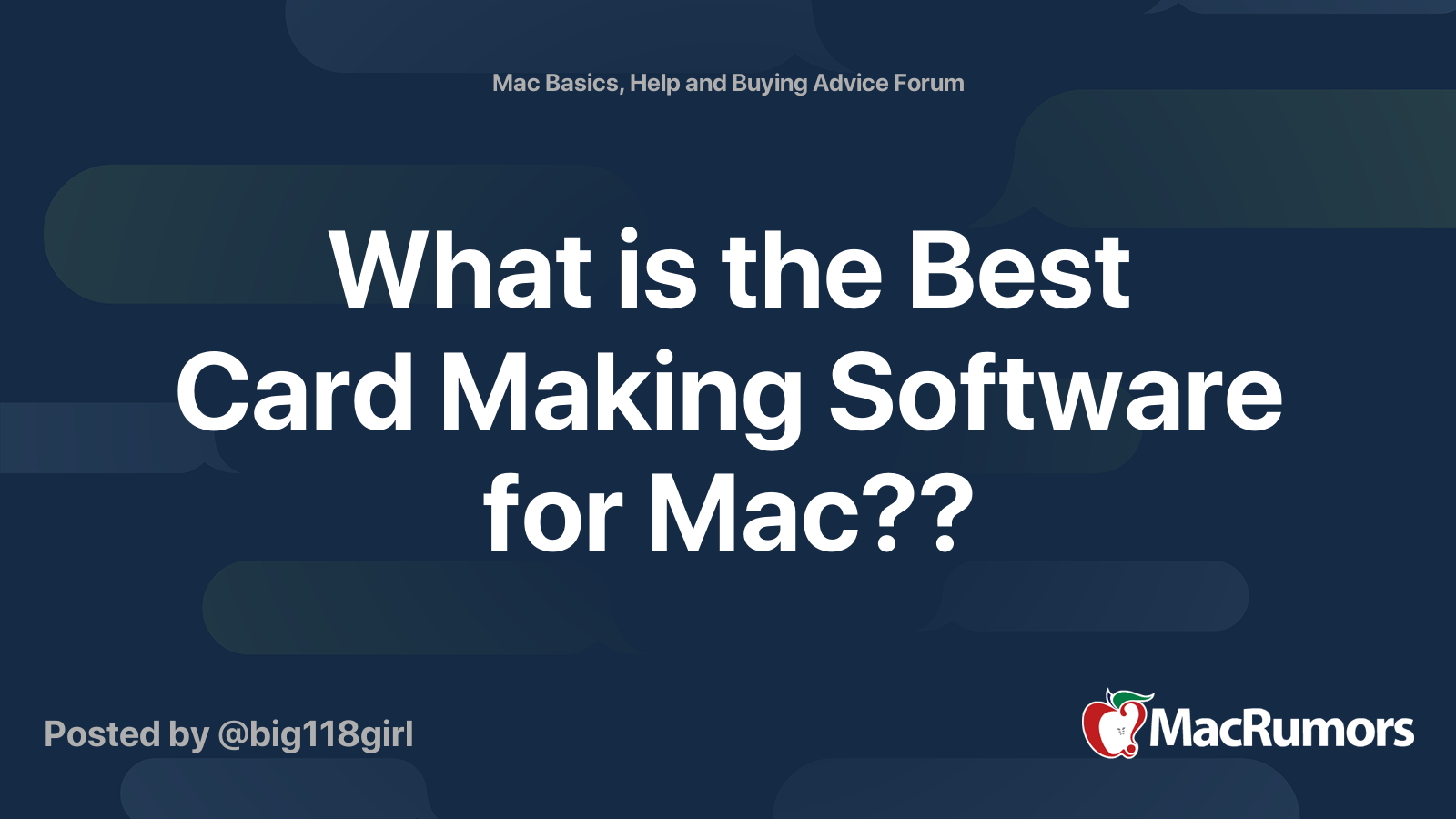 Mac Basics, Help and Buying Advice Forum

What is the Best Card Making Software for Mac??

Posted by @big118girl

MacRumors